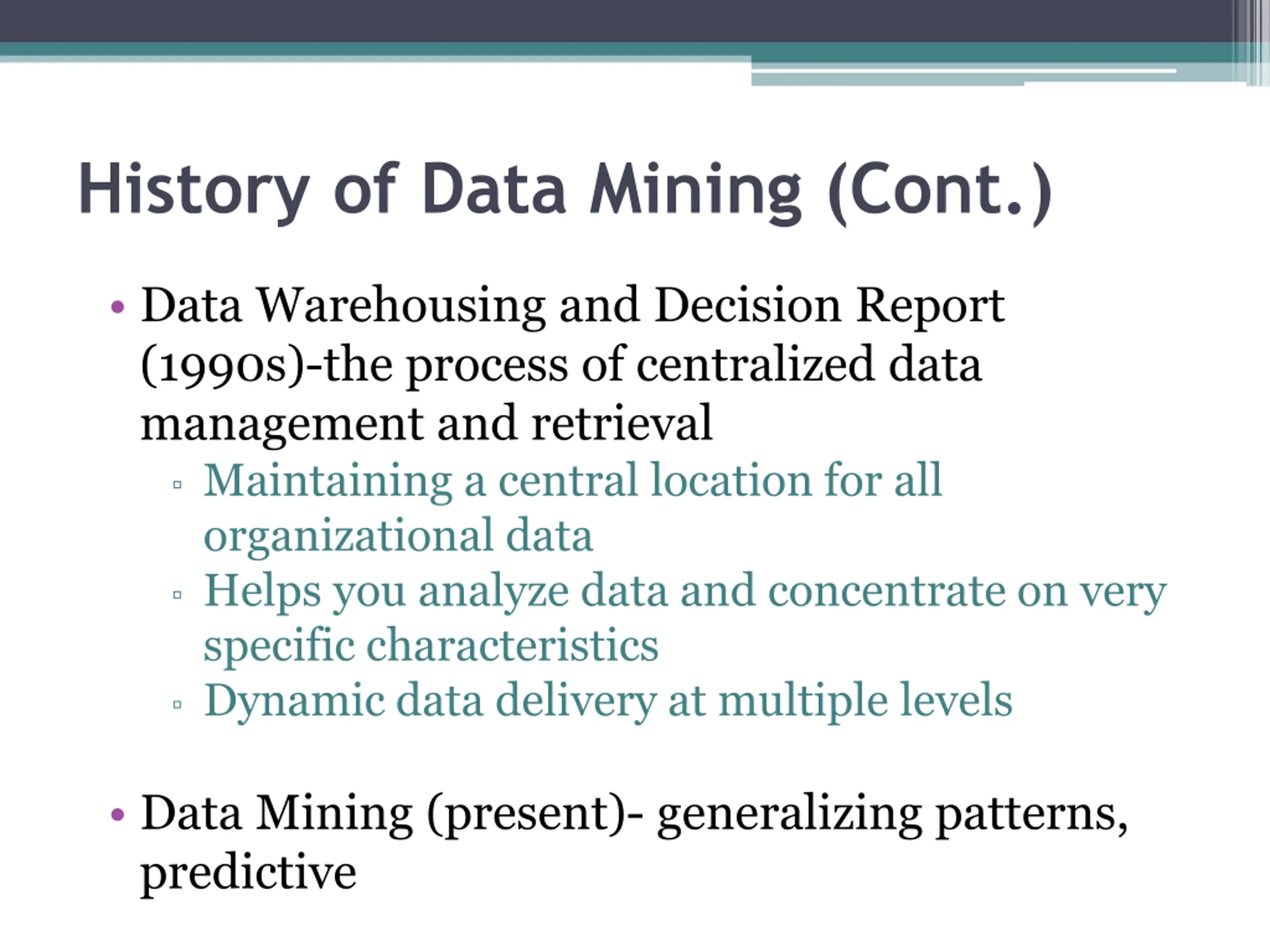 History of Data Mining (Cont.)

• Data Warehousing and Decision Report (1990s)-the process of centralized data management and retrieval
▫ Maintaining a central location for all organizational data
▫ Helps you analyze data and concentrate on very specific characteristics
▫ Dynamic data delivery at multiple levels

• Data Mining (present)- generalizing patterns, predictive